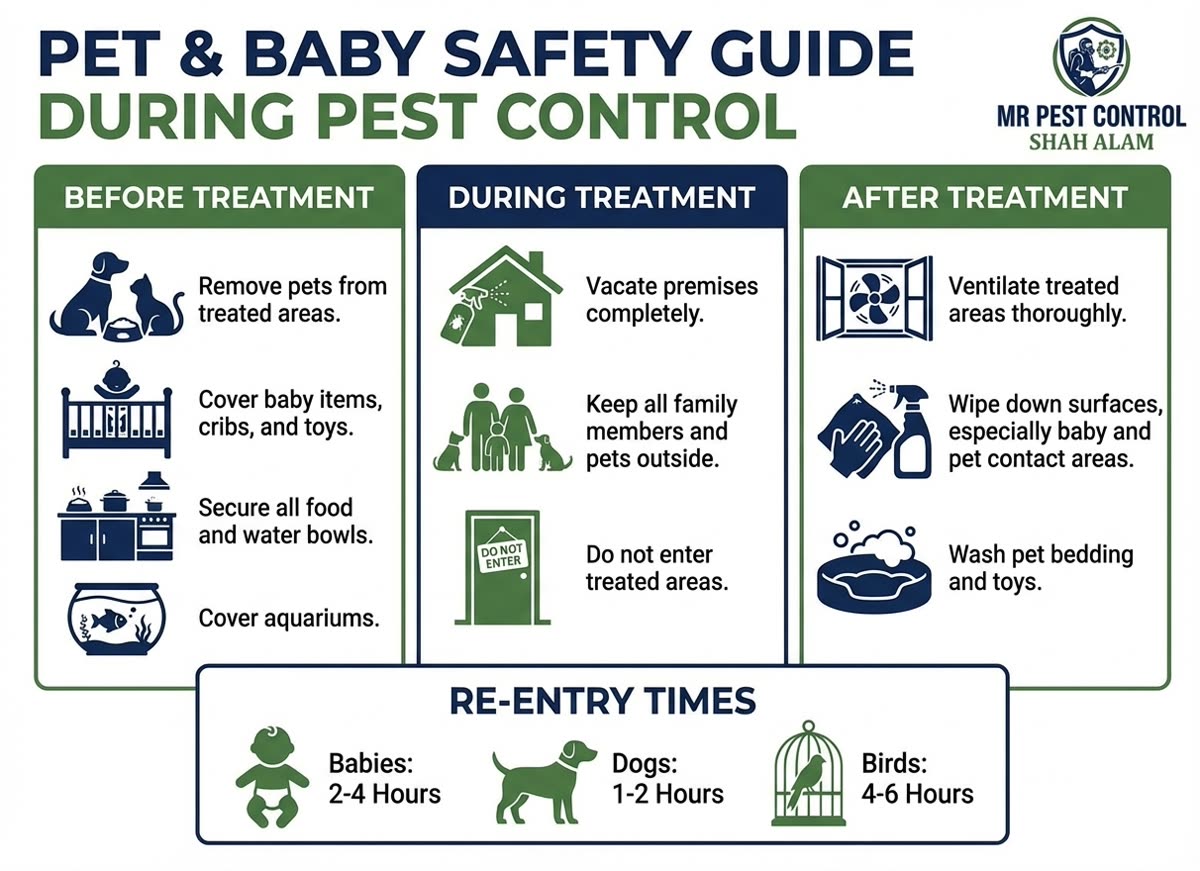 PET & BABY SAFETY GUIDE
DURING PEST CONTROL

MR PEST CONTROL
SHAH ALAM

BEFORE TREATMENT

Remove pets from treated areas.

Cover baby items, cribs, and toys.

Secure all food and water bowls.

Cover aquariums.

DURING TREATMENT

Vacate premises completely.

Keep all family members and pets outside.

DO NOT ENTER

Do not enter treated areas.

AFTER TREATMENT

Ventilate treated areas thoroughly.

Wipe down surfaces, especially baby and pet contact areas.

Wash pet bedding and toys.

RE-ENTRY TIMES

Babies:
2-4 Hours

Dogs:
1-2 Hours

Birds:
4-6 Hours